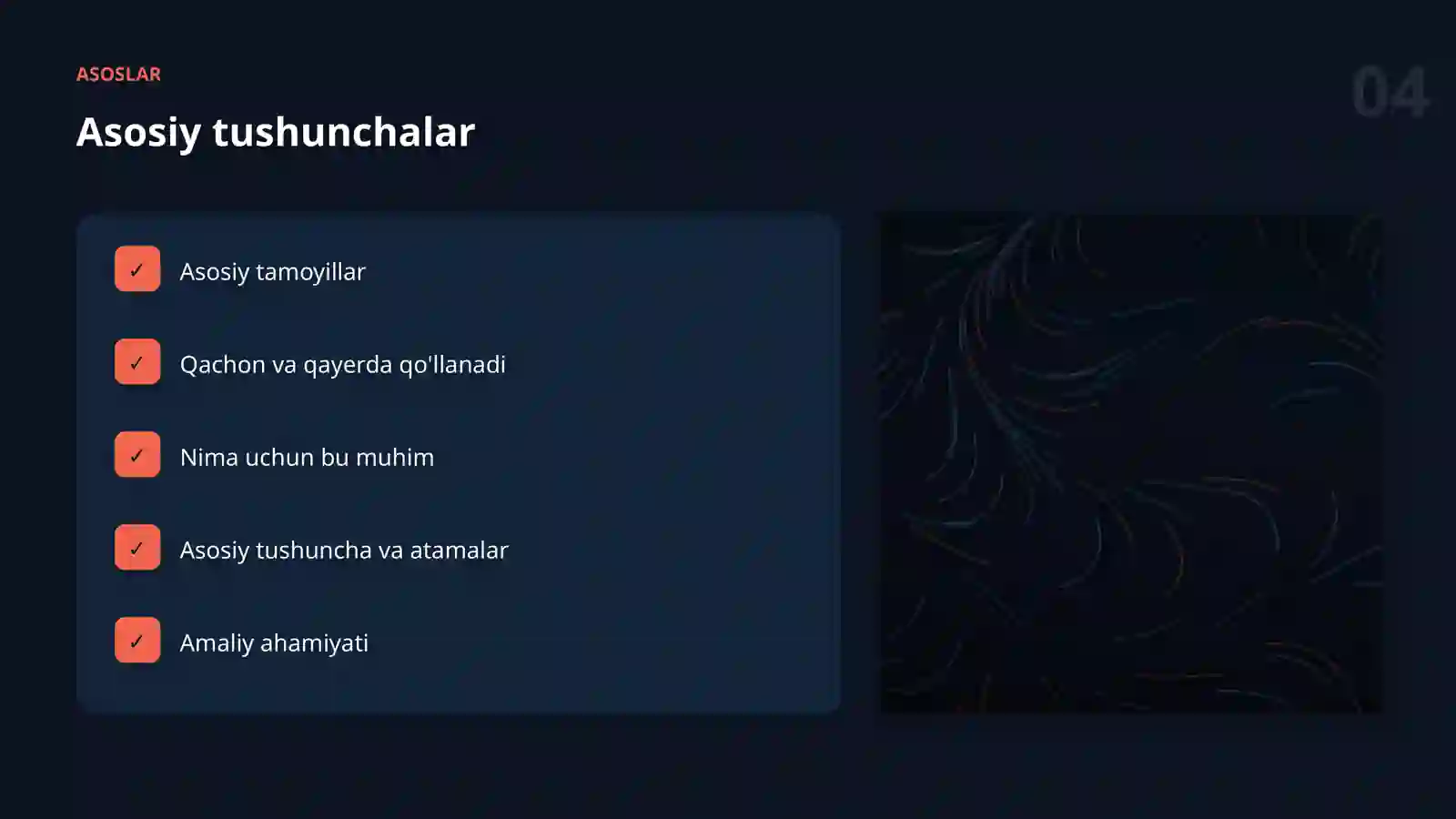 ASOSLAR

04

Asosiy tushunchalar

✓ Asosiy tamoyillar

✓ Qachon va qayerda qo'llanadi

✓ Nima uchun bu muhim

✓ Asosiy tushuncha va atamalar

✓ Amaliy ahamiyati